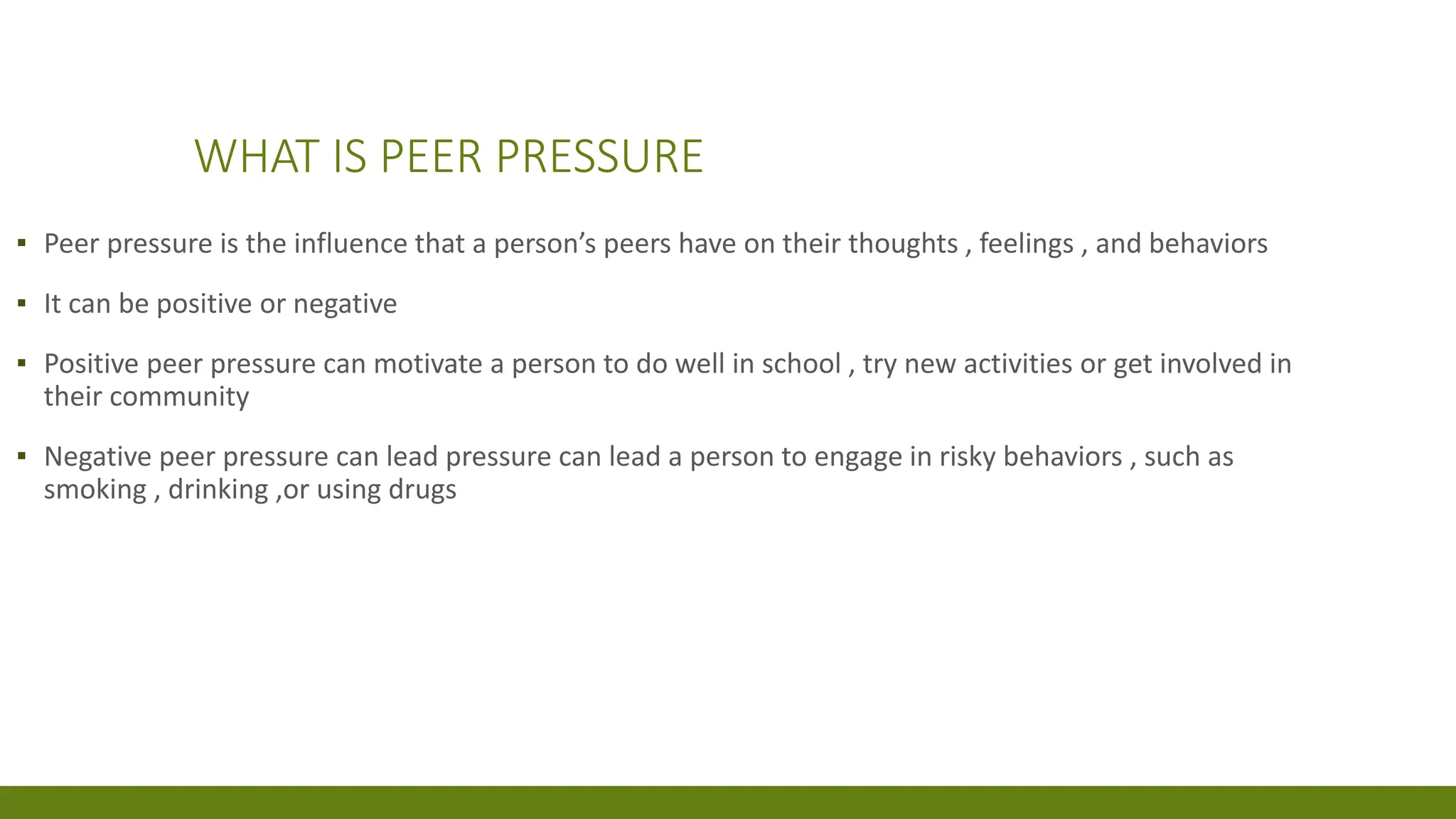 WHAT IS PEER PRESSURE

▪ Peer pressure is the influence that a person’s peers have on their thoughts , feelings , and behaviors

▪ It can be positive or negative

▪ Positive peer pressure can motivate a person to do well in school , try new activities or get involved in their community

▪ Negative peer pressure can lead pressure can lead a person to engage in risky behaviors , such as smoking , drinking ,or using drugs